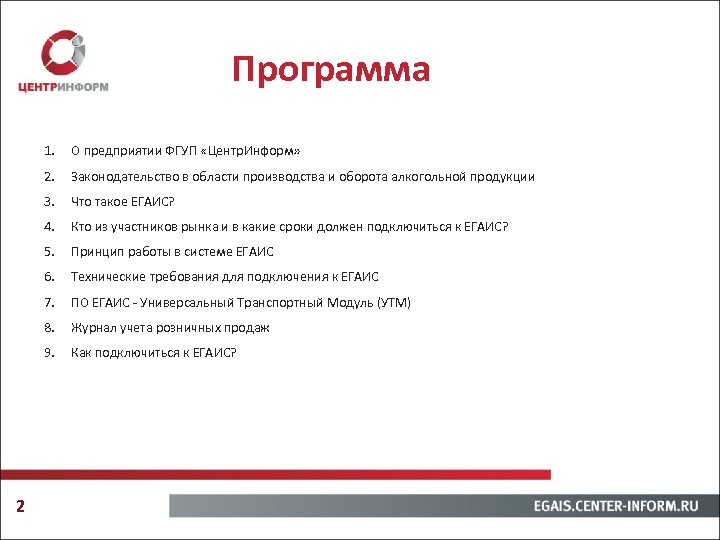 ЦЕНТРИНФОРМ

Программа

1. О предприятии ФГУП «ЦентрИнформ»
2. Законодательство в области производства и оборота алкогольной продукции
3. Что такое ЕГАИС?
4. Кто из участников рынка и в какие сроки должен подключиться к ЕГАИС?
5. Принцип работы в системе ЕГАИС
6. Технические требования для подключения к ЕГАИС
7. ПО ЕГАИС - Универсальный Транспортный Модуль (УТМ)
8. Журнал учета розничных продаж
9. Как подключиться к ЕГАИС?

2

EGAIS.CENTER-INFORM.RU